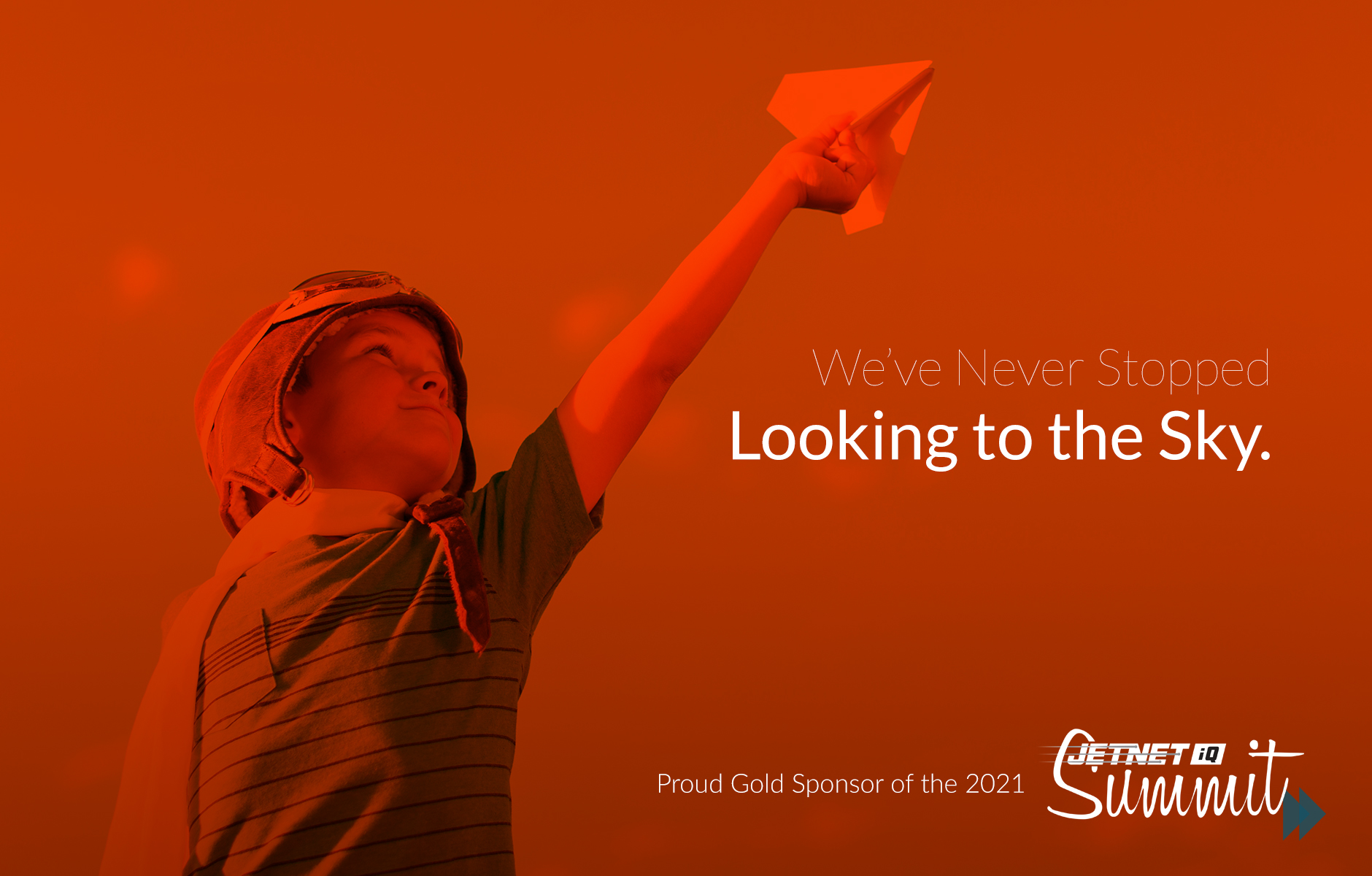 We've Never Stopped
Looking to the Sky.

Proud Gold Sponsor of the 2021 JETNET iQ Summit